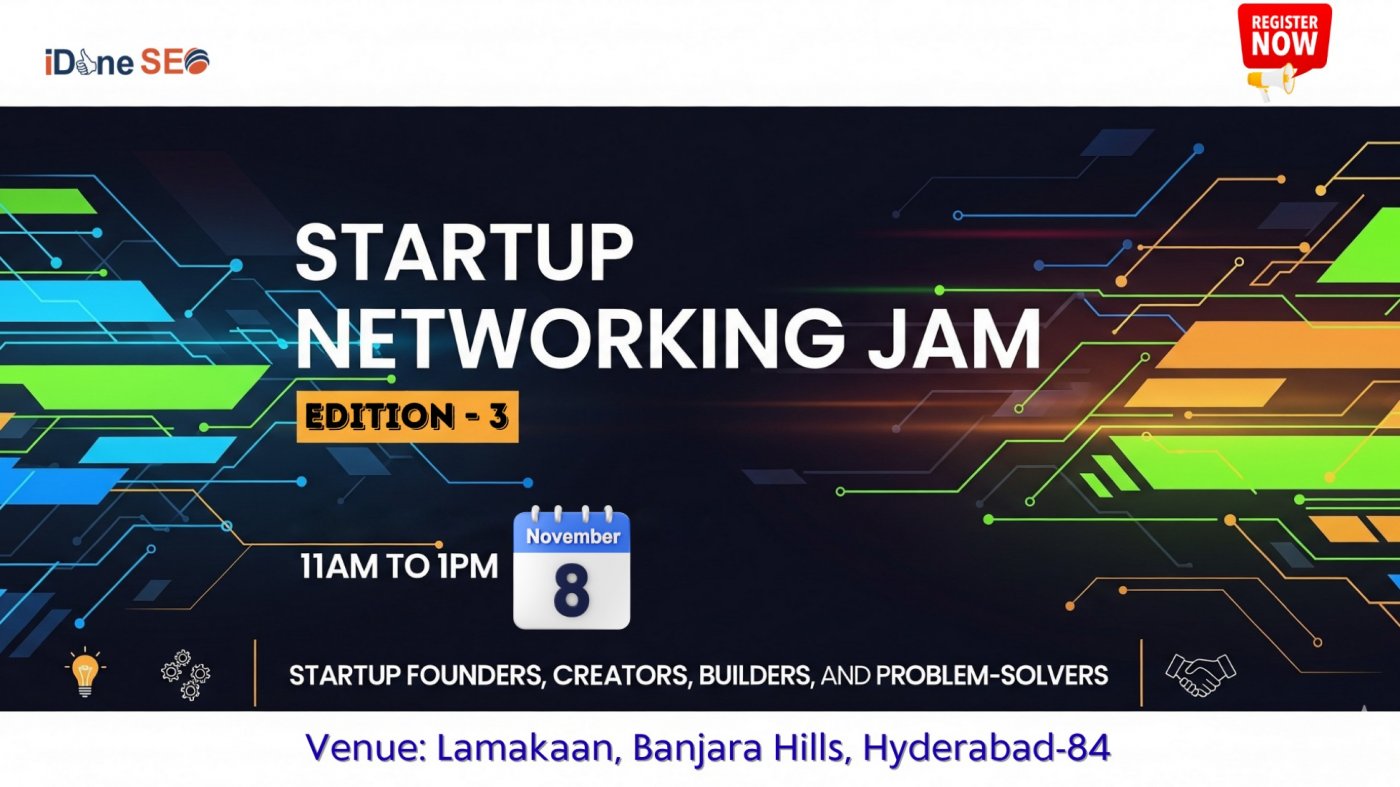 iDone SEO

REGISTER NOW

STARTUP NETWORKING JAM

EDITION - 3

11AM TO 1PM

November
8

STARTUP FOUNDERS, CREATORS, BUILDERS, AND PROBLEM-SOLVERS

Venue: Lamakaan, Banjara Hills, Hyderabad-84